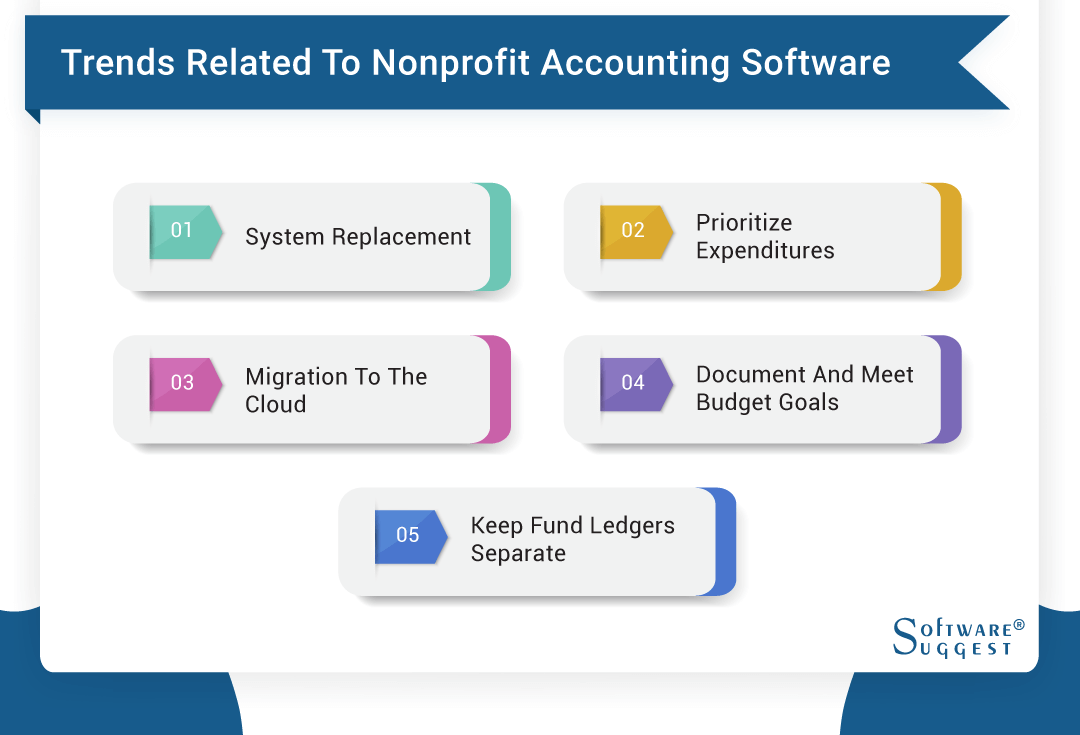 Trends Related To Nonprofit Accounting Software

01 System Replacement

02 Prioritize Expenditures

03 Migration To The Cloud

04 Document And Meet Budget Goals

05 Keep Fund Ledgers Separate

SOFTWARE® SUGGEST